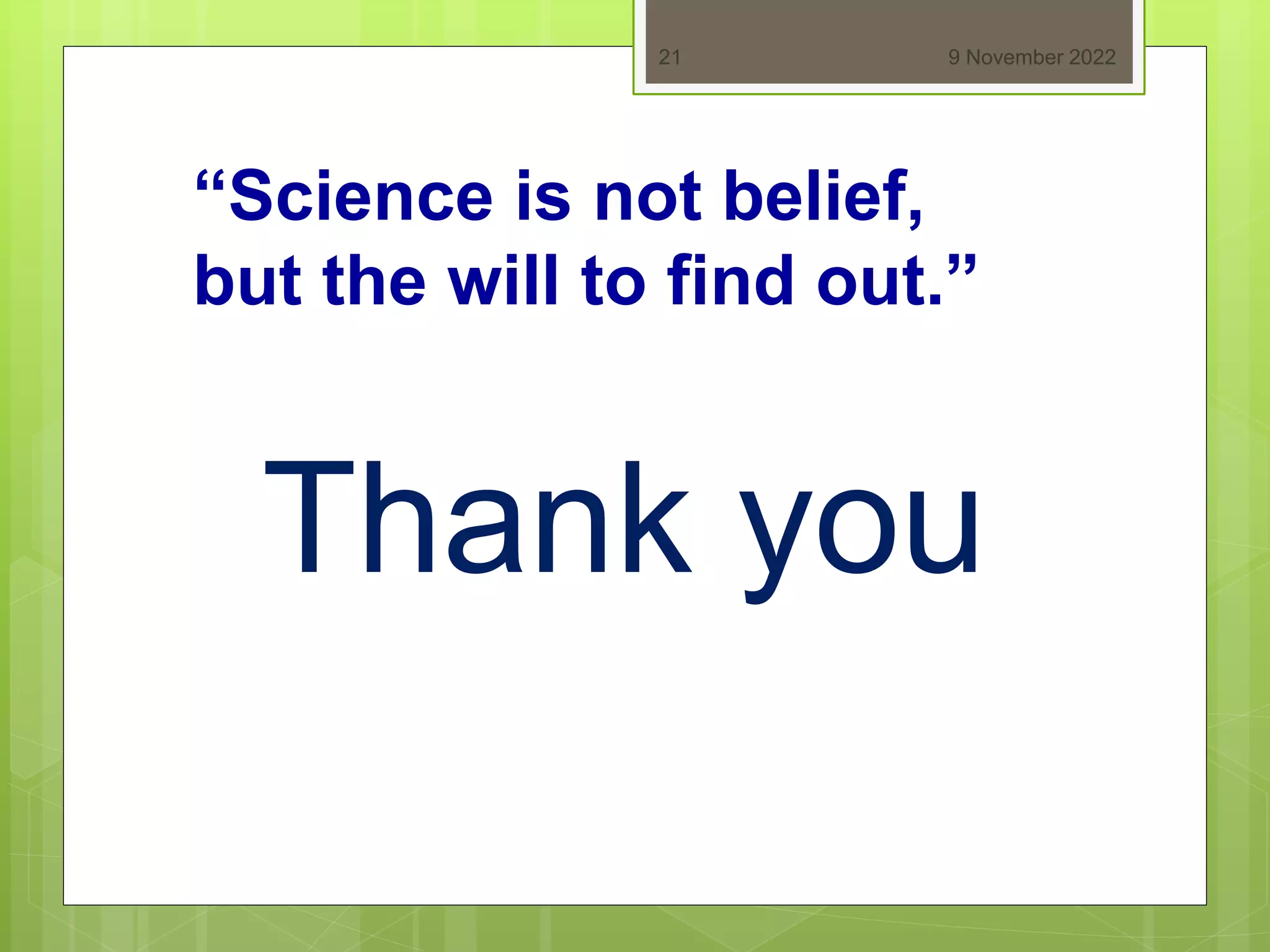 21

9 November 2022

“Science is not belief, but the will to find out.”

Thank you